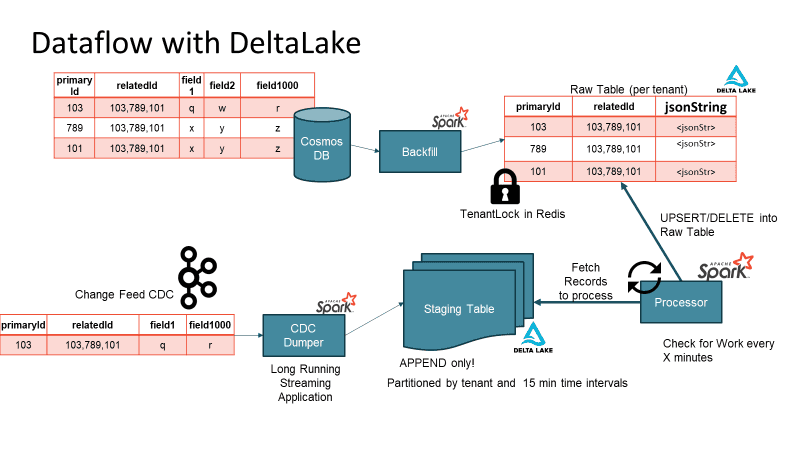 Dataflow with DeltaLake

| primary Id | relatedId | field 1 | field2 | field1000 |
|---|---|---|---|---|
| 103 | 103,789,101 | q | w | r |
| 789 | 103,789,101 | x | y | z |
| 101 | 103,789,101 | x | y | z |

Cosmos DB

APACHE Spark

Backfill

Raw Table (per tenant)

DELTA LAKE

| primaryId | relatedId | jsonString |
|---|---|---|
| 103 | 103,789,101 | <jsonStr> |
| 789 | 103,789,101 | <jsonStr> |
| 101 | 103,789,101 | <jsonStr> |

TenantLock in Redis

UPSERT/DELETE into Raw Table

Change Feed CDC

| primaryId | relatedId | field1 | field1000 |
|---|---|---|---|
| 103 | 103,789,101 | q | r |

APACHE Spark

CDC Dumper

Long Running Streaming Application

Staging Table

DELTA LAKE

APPEND only!

Partitioned by tenant and 15 min time intervals

Fetch Records to process

APACHE Spark

Processor

Check for Work every X minutes